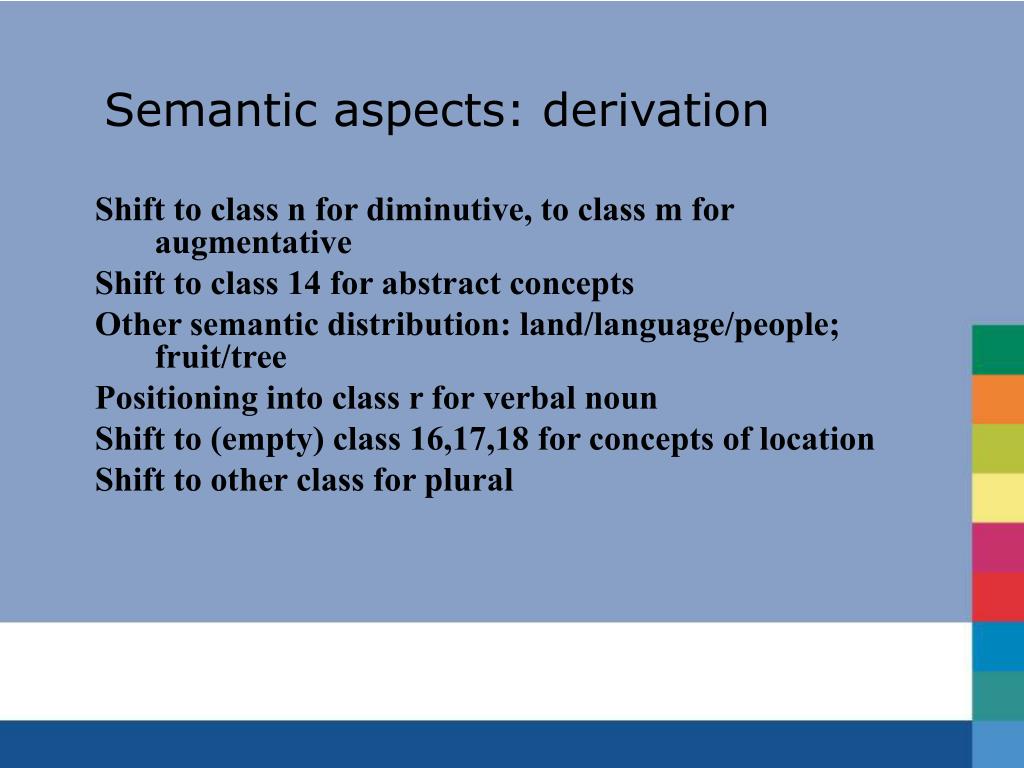 Semantic aspects: derivation

Shift to class n for diminutive, to class m for augmentative

Shift to class 14 for abstract concepts

Other semantic distribution: land/language/people; fruit/tree

Positioning into class r for verbal noun

Shift to (empty) class 16,17,18 for concepts of location

Shift to other class for plural